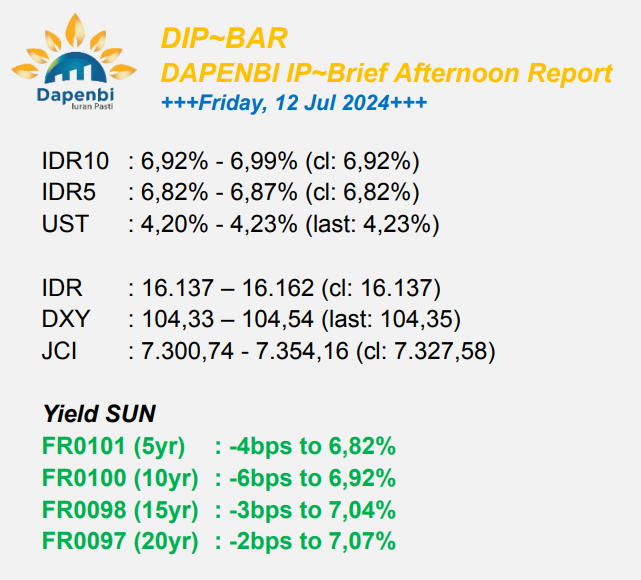 Dapenbi
Iuran Pasti

DIP~BAR
DAPENBI IP~Brief Afternoon Report
+++Friday, 12 Jul 2024+++

IDR10 : 6,92% - 6,99% (cl: 6,92%)
IDR5 : 6,82% - 6,87% (cl: 6,82%)
UST : 4,20% - 4,23% (last: 4,23%)

IDR : 16.137 – 16.162 (cl: 16.137)
DXY : 104,33 – 104,54 (last: 104,35)
JCI : 7.300,74 - 7.354,16 (cl: 7.327,58)

Yield SUN
FR0101 (5yr) : -4bps to 6,82%
FR0100 (10yr) : -6bps to 6,92%
FR0098 (15yr) : -3bps to 7,04%
FR0097 (20yr) : -2bps to 7,07%